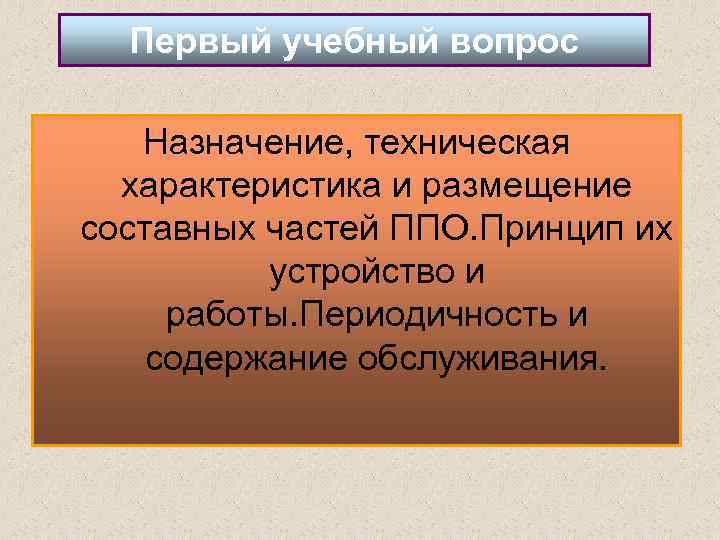 Первый учебный вопрос

Назначение, техническая характеристика и размещение составных частей ППО.Принцип их устройство и работы.Периодичность и содержание обслуживания.